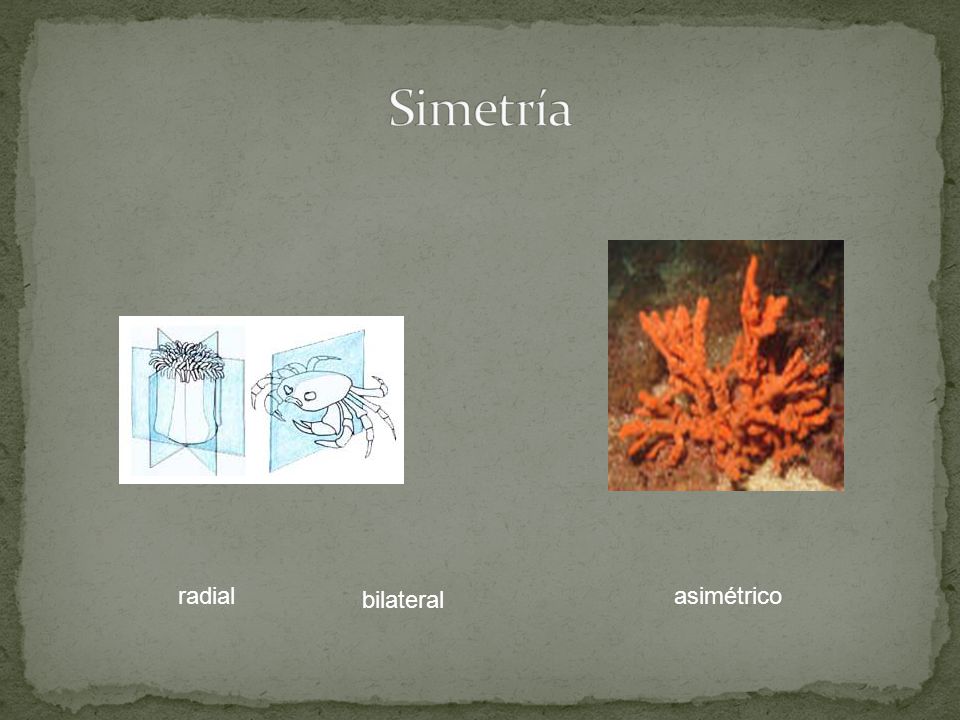 Simetría

radial

bilateral

asimétrico